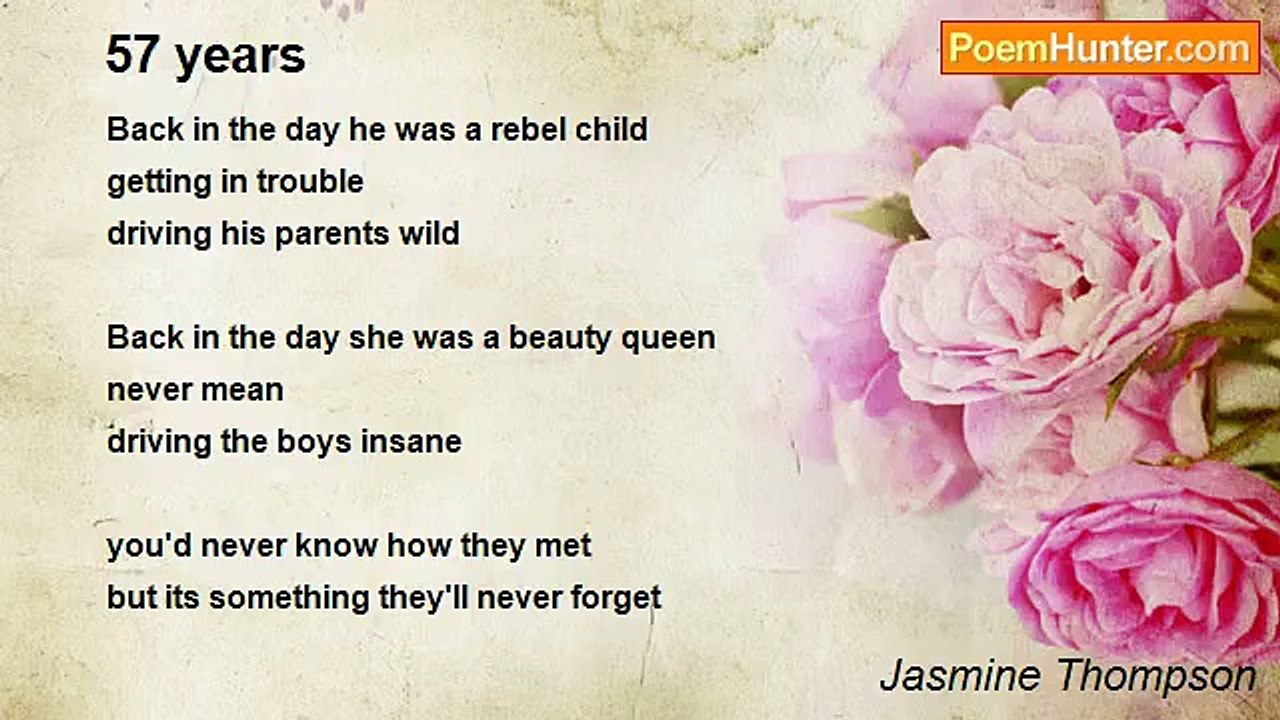 57 years

PoemHunter.com

Back in the day he was a rebel child
getting in trouble
driving his parents wild

Back in the day she was a beauty queen
never mean
driving the boys insane

you'd never know how they met
but its something they'll never forget

Jasmine Thompson